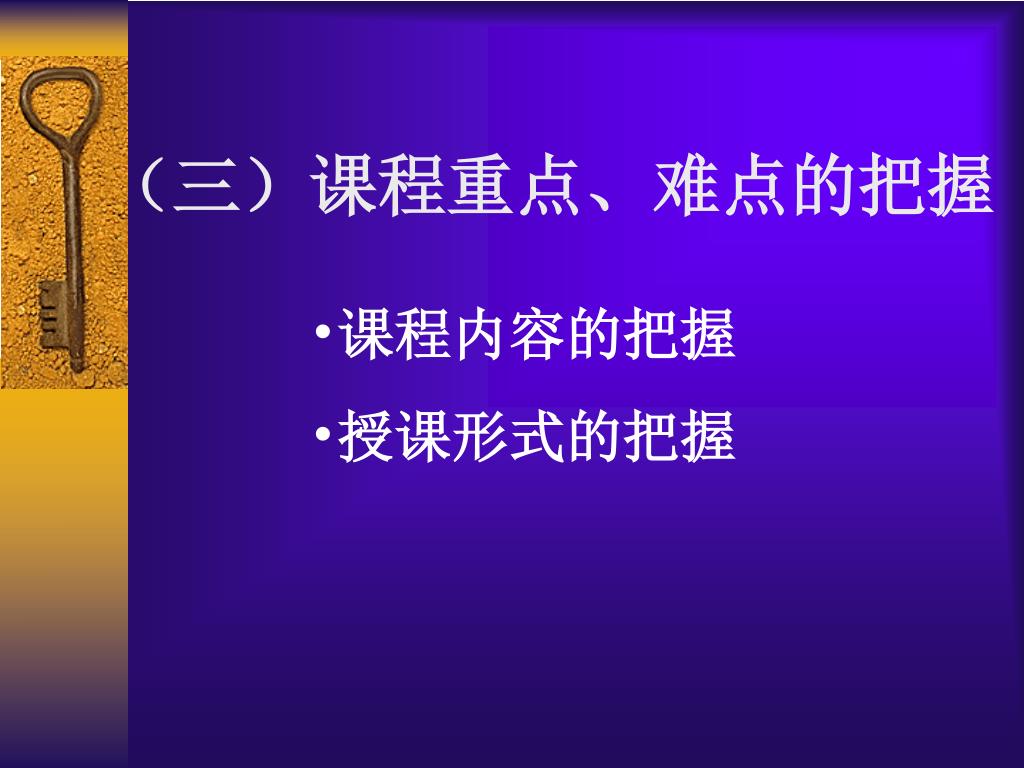 （三）课程重点、难点的把握

•课程内容的把握

•授课形式的把握